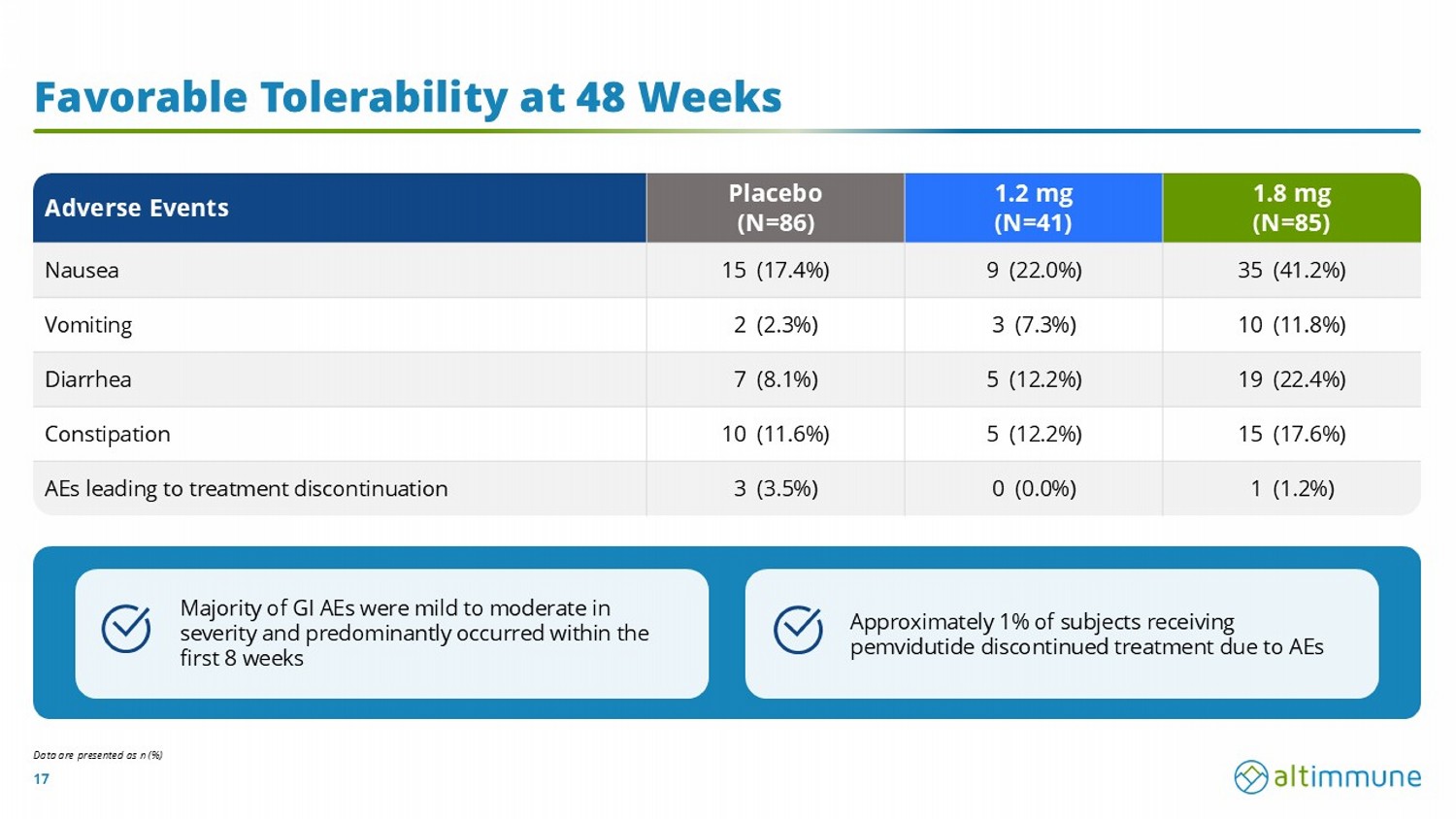 Favorable Tolerability at 48 Weeks

| Adverse Events | Placebo (N=86) | 1.2 mg (N=41) | 1.8 mg (N=85) |
|---|---|---|---|
| Nausea | 15 (17.4%) | 9 (22.0%) | 35 (41.2%) |
| Vomiting | 2 (2.3%) | 3 (7.3%) | 10 (11.8%) |
| Diarrhea | 7 (8.1%) | 5 (12.2%) | 19 (22.4%) |
| Constipation | 10 (11.6%) | 5 (12.2%) | 15 (17.6%) |
| AEs leading to treatment discontinuation | 3 (3.5%) | 0 (0.0%) | 1 (1.2%) |

Majority of GI AEs were mild to moderate in severity and predominantly occurred within the first 8 weeks

Approximately 1% of subjects receiving pemvidutide discontinued treatment due to AEs

Data are presented as n (%)

17

altimmune